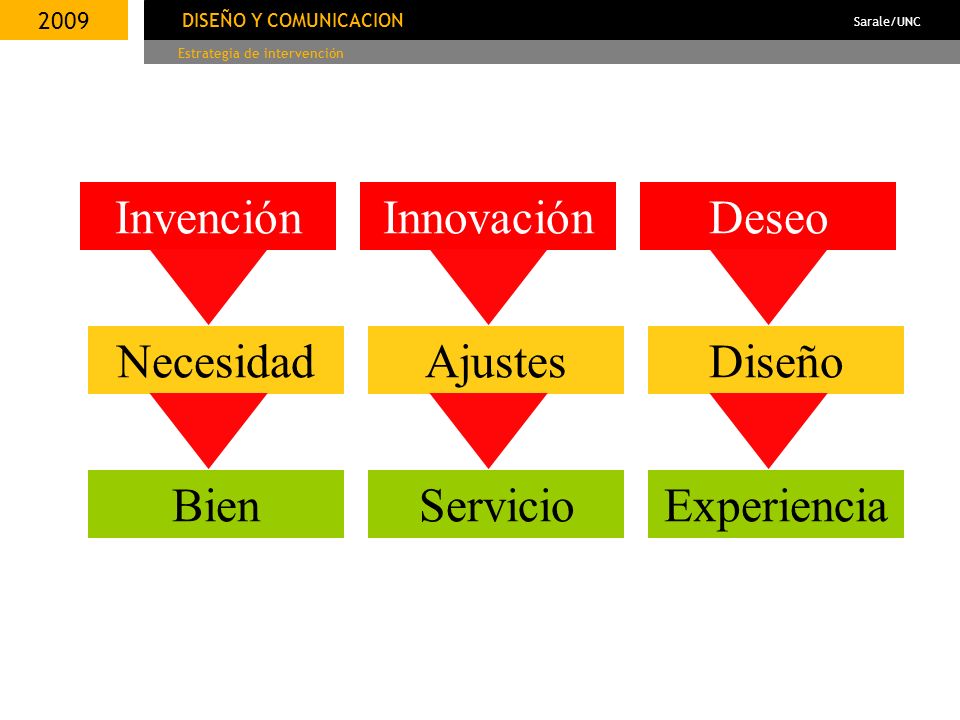 2009

DISEÑO Y COMUNICACION

Sarale/UNC

Estrategia de intervención

Invención

Necesidad

Bien

Innovación

Ajustes

Servicio

Deseo

Diseño

Experiencia